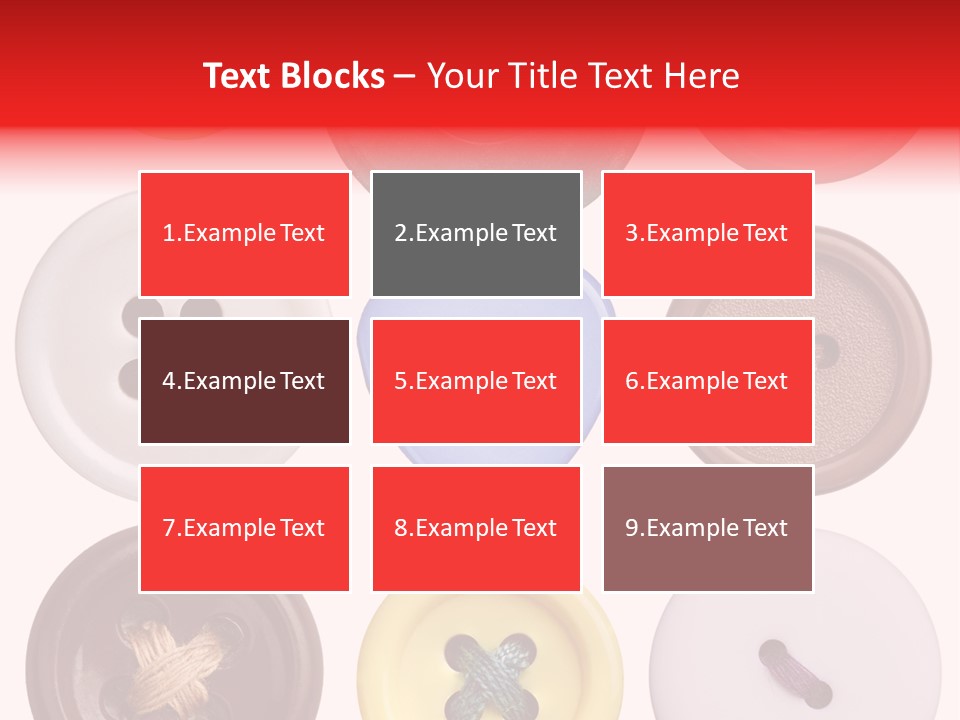 Text Blocks – Your Title Text Here

1.Example Text

2.Example Text

3.Example Text

4.Example Text

5.Example Text

6.Example Text

7.Example Text

8.Example Text

9.Example Text